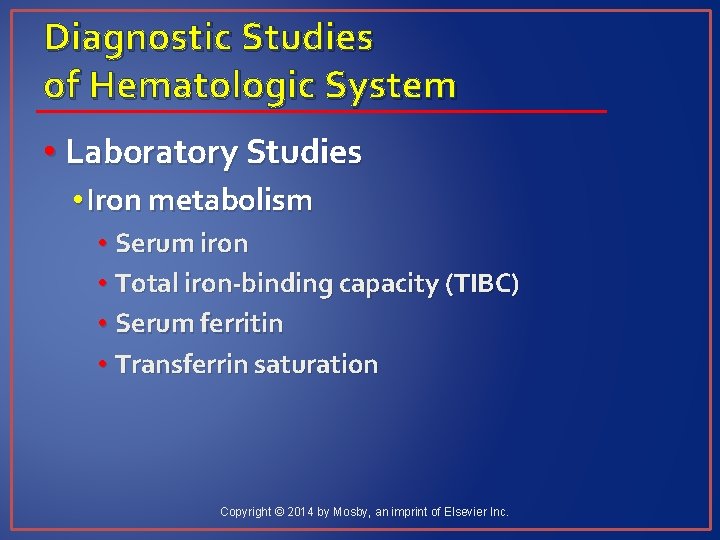 Diagnostic Studies of Hematologic System

• Laboratory Studies
  • Iron metabolism
    • Serum iron
    • Total iron-binding capacity (TIBC)
    • Serum ferritin
    • Transferrin saturation

Copyright © 2014 by Mosby, an imprint of Elsevier Inc.